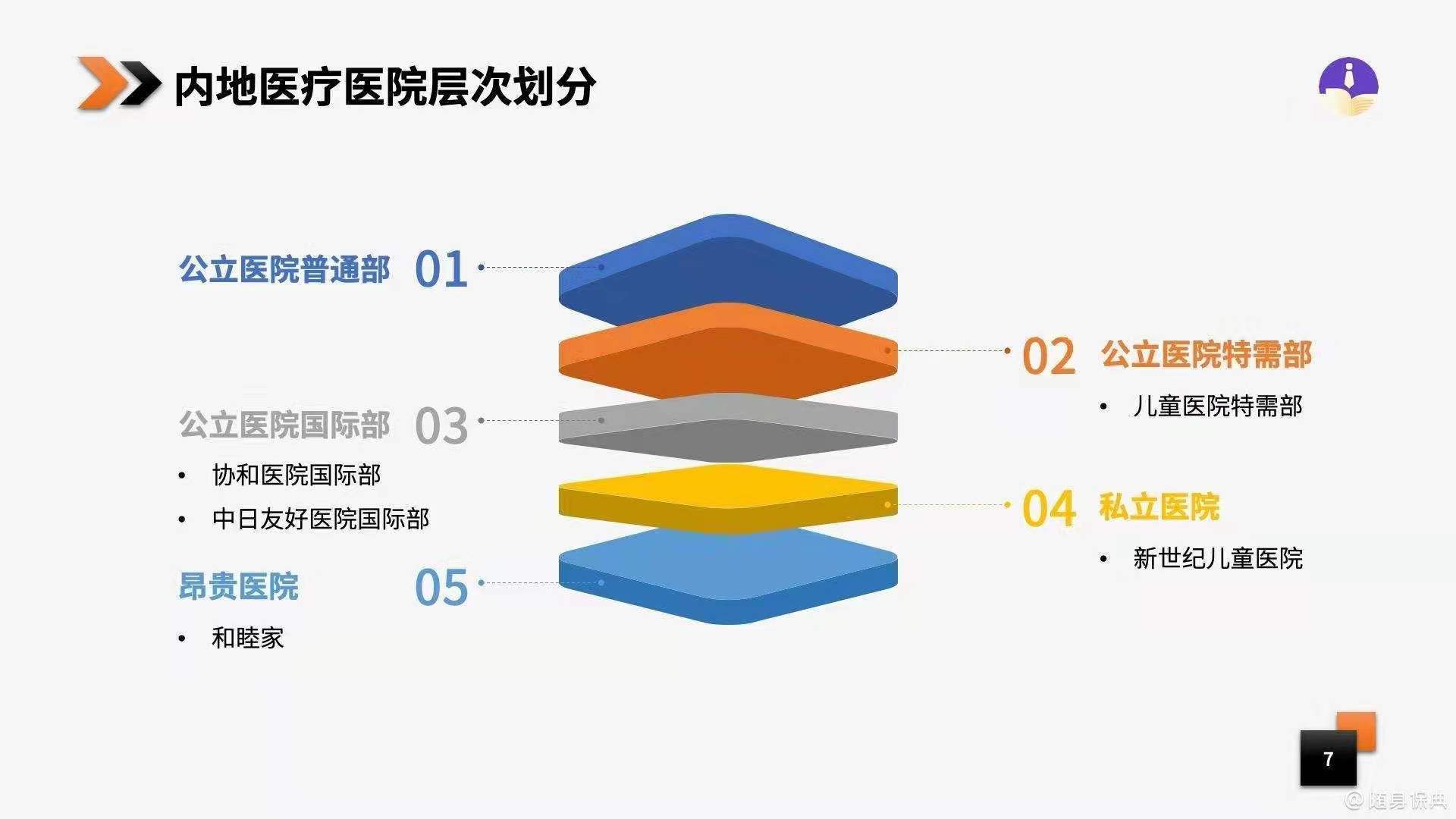 内地医疗医院层次划分

公立医院普通部 01

02 公立医院特需部

• 儿童医院特需部

公立医院国际部 03

• 协和医院国际部
• 中日友好医院国际部

04 私立医院

• 新世纪儿童医院

昂贵医院 05

• 和睦家

7

@随身保典